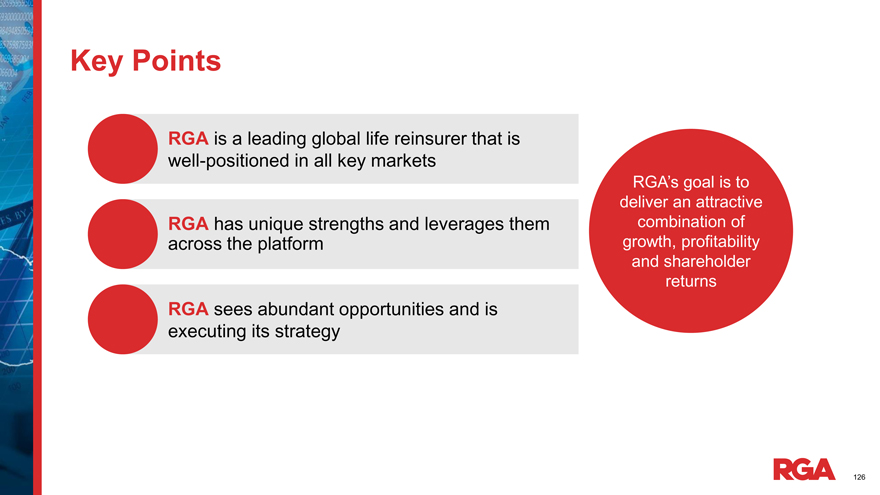 Key Points

RGA is a leading global life reinsurer that is well-positioned in all key markets

RGA has unique strengths and leverages them across the platform

RGA sees abundant opportunities and is executing its strategy

RGA's goal is to deliver an attractive combination of growth, profitability and shareholder returns

RGA

126